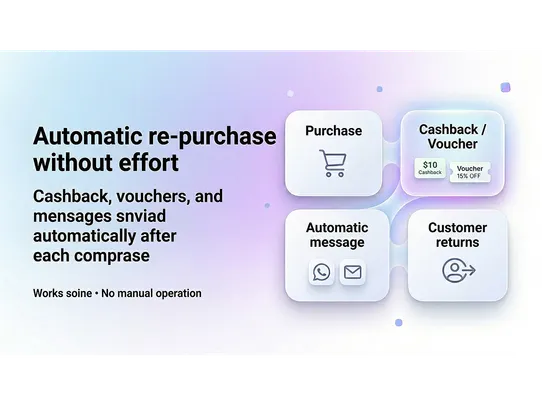 Automatic re-purchase without effort

Cashback, vouchers, and mensages snviad automatically after each comprase

Works soine • No manual operation

Purchase

Cashback / Voucher

$10
Cashback

Voucher
15% OFF

Automatic message

Customer returns